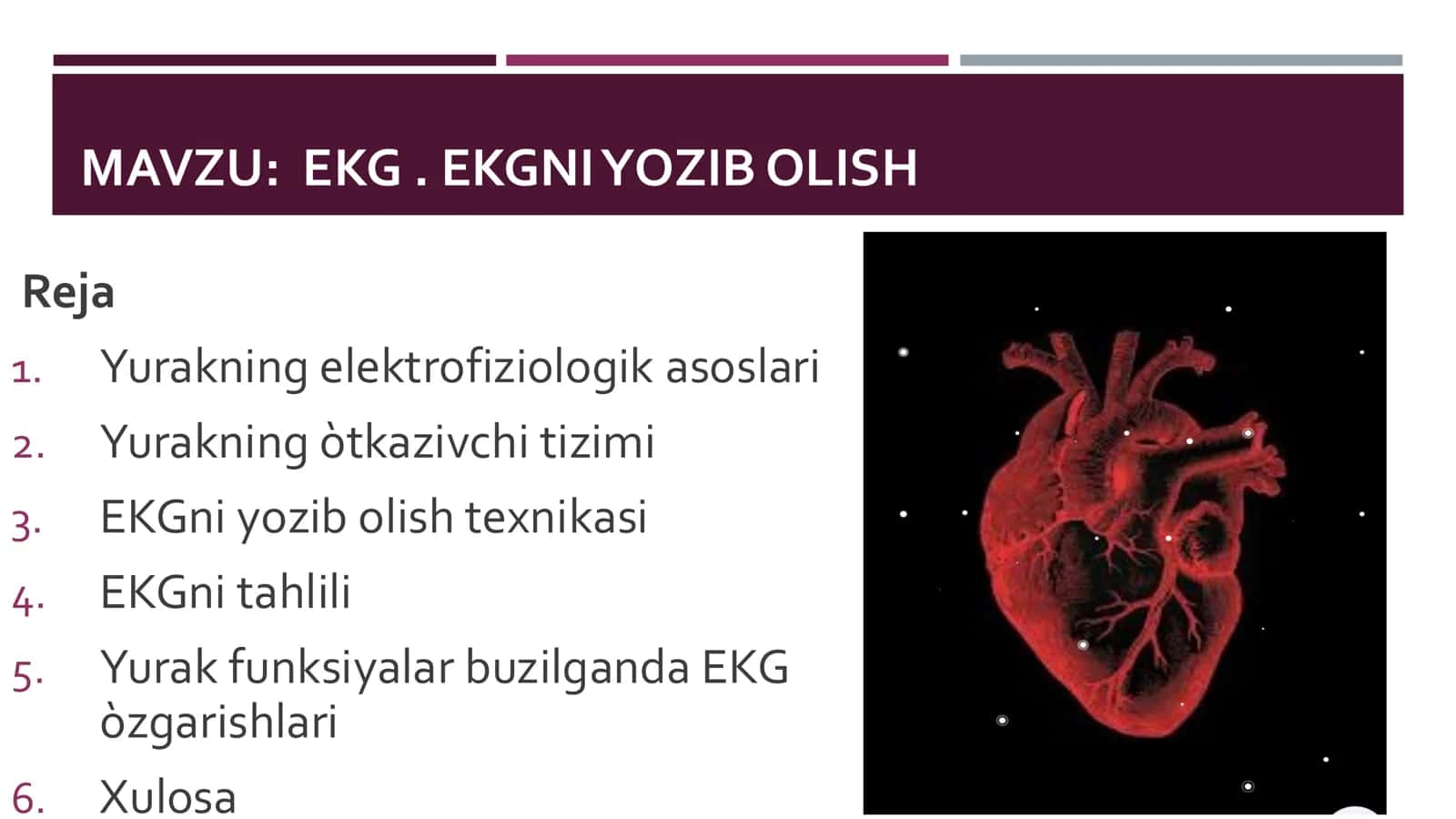 MAVZU: EKG . EKGNI YOZIB OLISH

Reja

1. Yurakning elektrofiziologik asoslari
2. Yurakning òtkazivchi tizimi
3. EKGni yozib olish texnikasi
4. EKGni tahlili
5. Yurak funksiyalar buzilganda EKG òzgarishlari
6. Xulosa